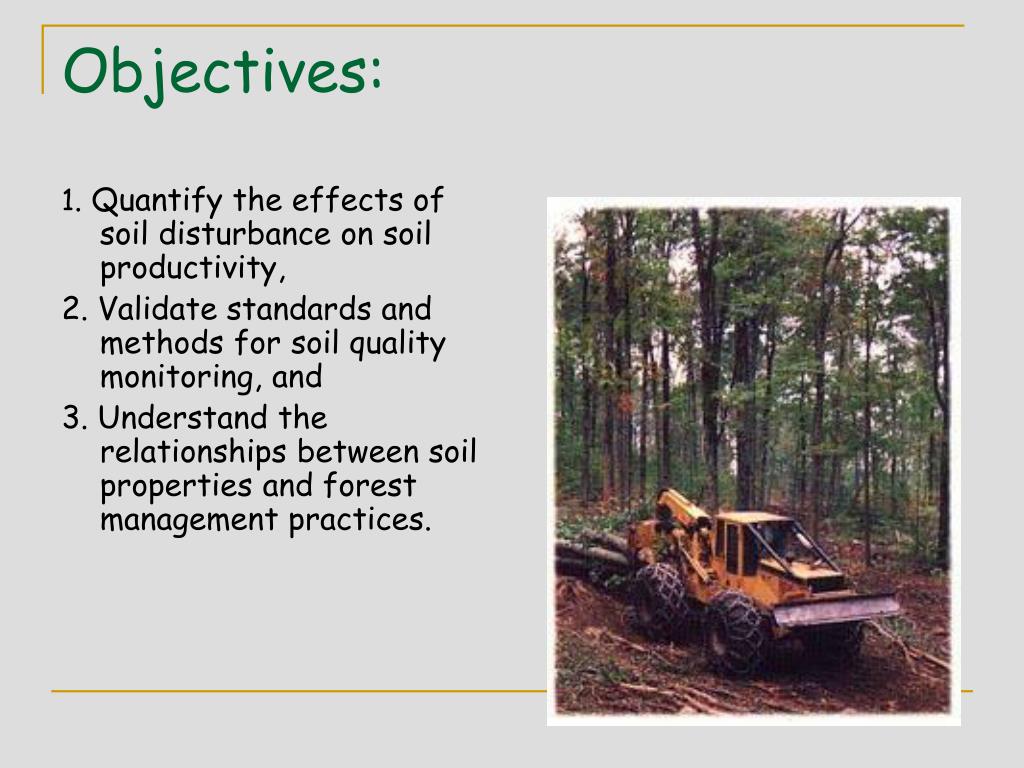 Objectives:

1. Quantify the effects of soil disturbance on soil productivity,

2. Validate standards and methods for soil quality monitoring, and

3. Understand the relationships between soil properties and forest management practices.